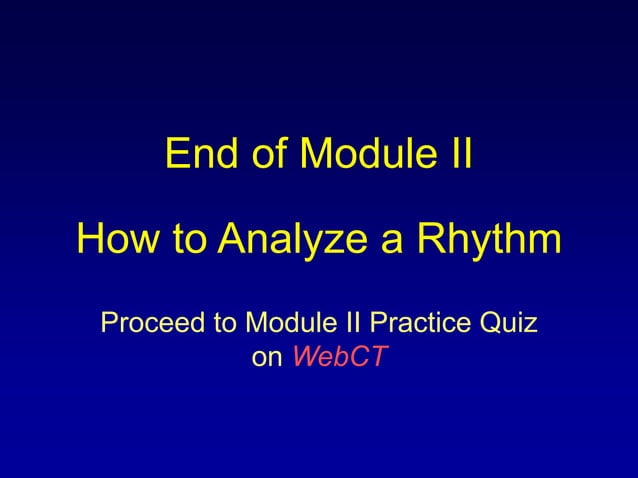 End of Module II

How to Analyze a Rhythm

Proceed to Module II Practice Quiz on WebCT